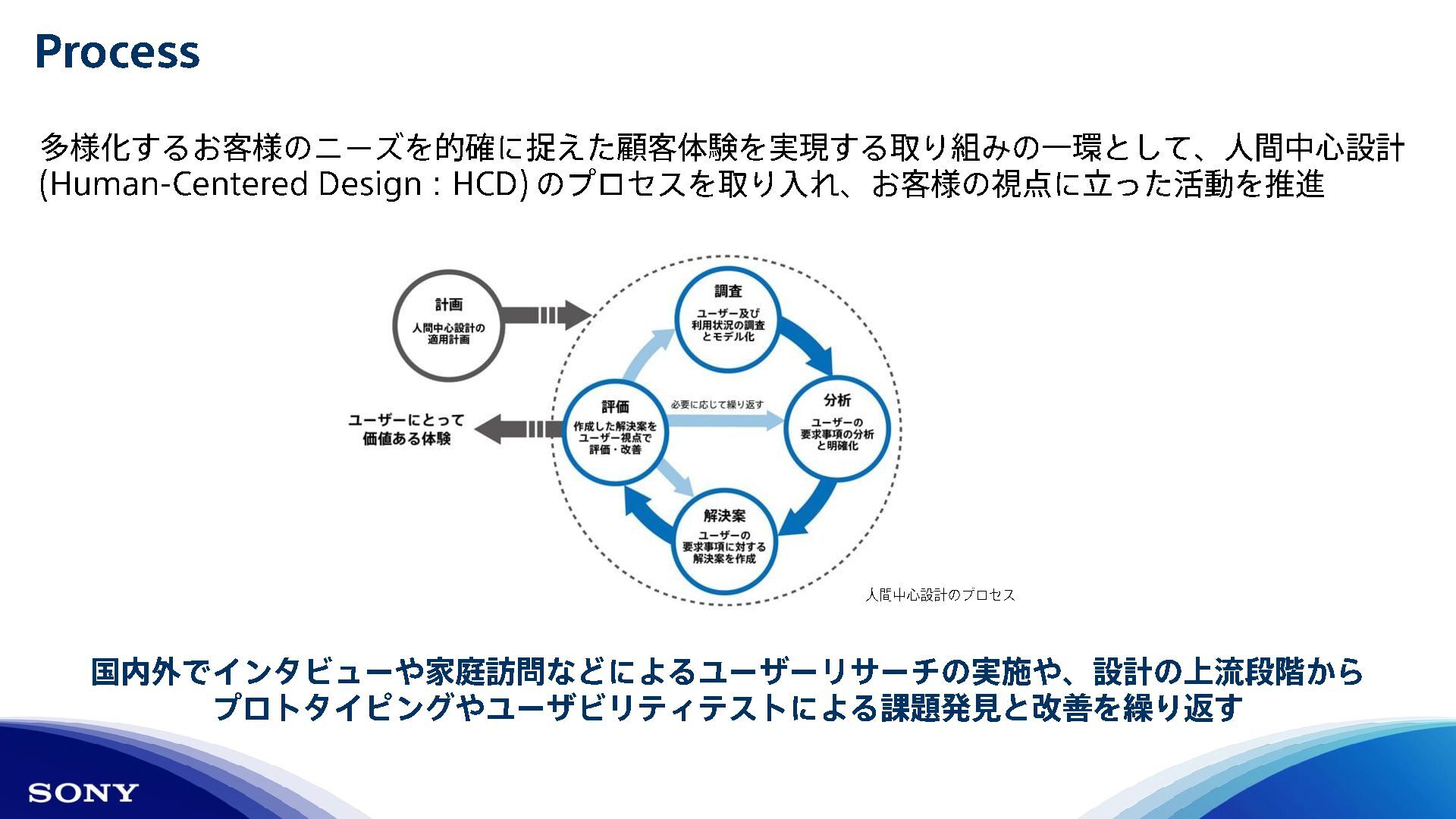 Process

多様化するお客様のニーズを的確に捉えた顧客体験を実現する取り組みの一環として、人間中心設計 (Human-Centered Design : HCD) のプロセスを取り入れ、お客様の視点に立った活動を推進

計画
人間中心設計の適用計画

調査
ユーザー及び利用状況の調査とモデル化

分析
ユーザーの要求事項の分析と明確化

解決案
ユーザーの要求事項に対する解決案を作成

評価
作成した解決案をユーザー視点で評価・改善

必要に応じて繰り返す

ユーザーにとって価値ある体験

人間中心設計のプロセス

国内外でインタビューや家庭訪問などによるユーザーリサーチの実施や、設計の上流段階からプロトタイピングやユーザビリティテストによる課題発見と改善を繰り返す

SONY